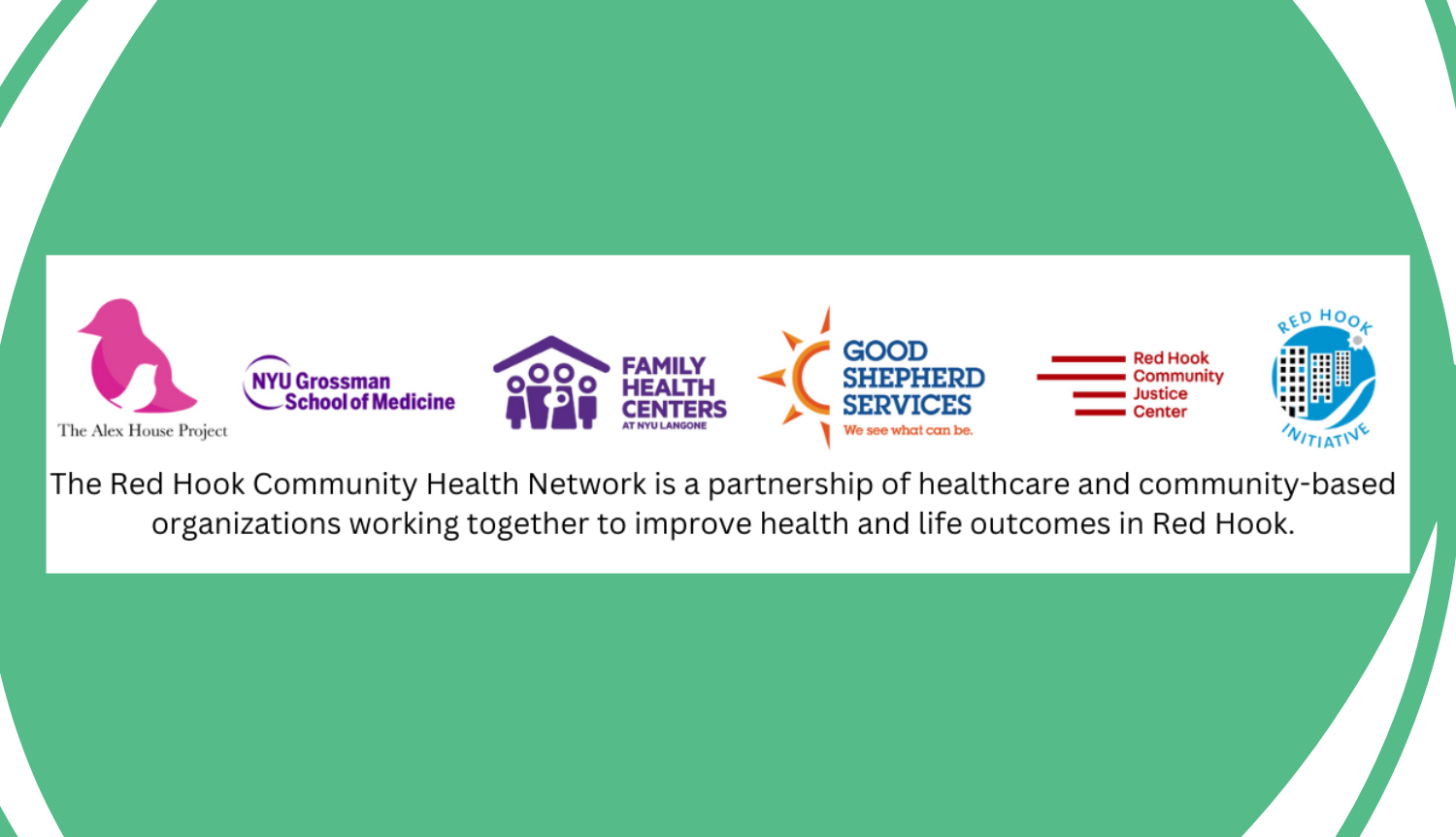 The Alex House Project

NYU Grossman School of Medicine

FAMILY HEALTH CENTERS AT NYU LANGONE

GOOD SHEPHERD SERVICES We see what can be.

Red Hook Community Justice Center

RED HOOK INITIATIVE

The Red Hook Community Health Network is a partnership of healthcare and community-based organizations working together to improve health and life outcomes in Red Hook.